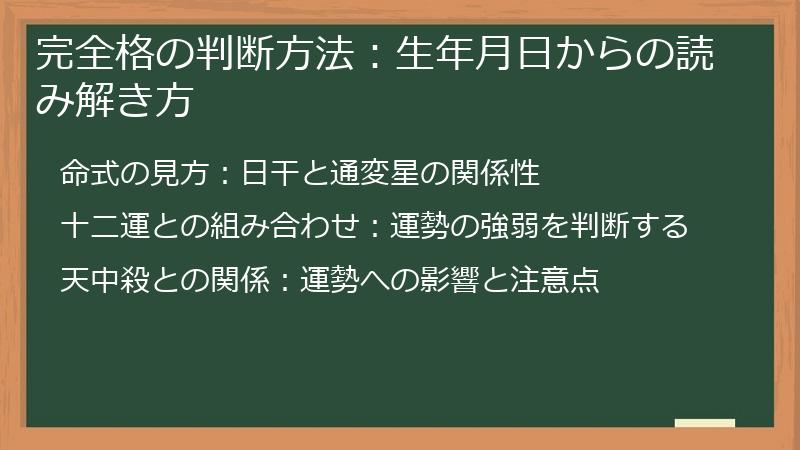 完全格の判断方法：生年月日からの読み解き方

命式の見方：日干と通変星の関係性

十二運との組み合わせ：運勢の強弱を判断する

天中殺との関係：運勢への影響と注意点